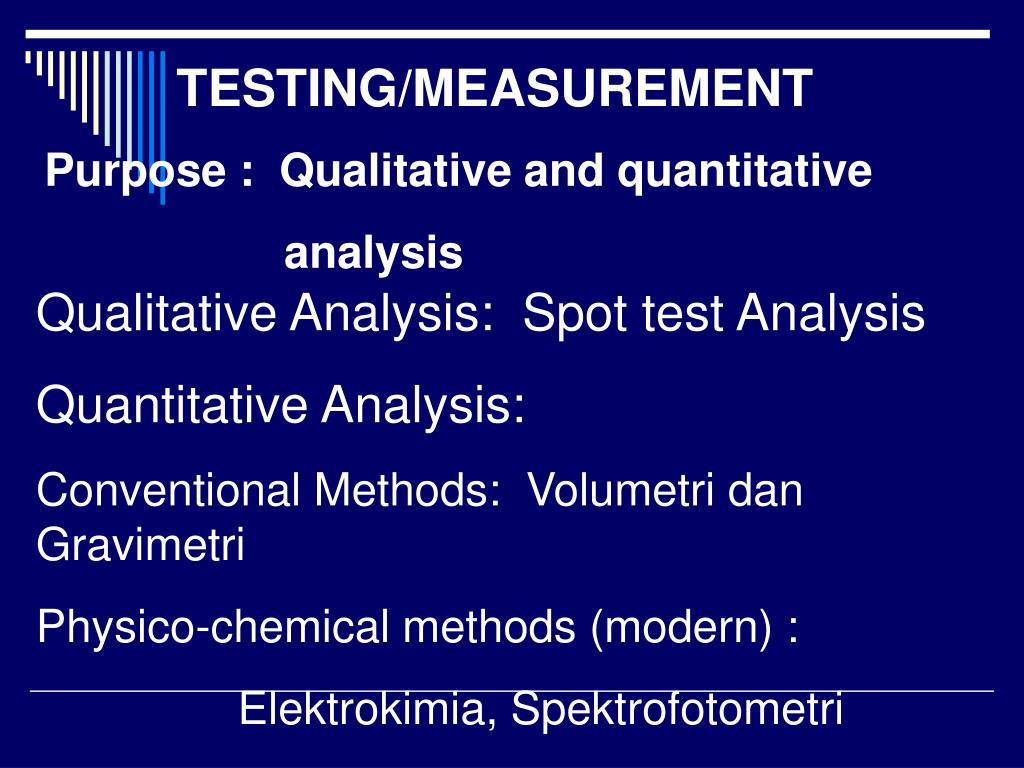 TESTING/MEASUREMENT

Purpose : Qualitative and quantitative analysis

Qualitative Analysis: Spot test Analysis

Quantitative Analysis:

Conventional Methods: Volumetri dan Gravimetri

Physico-chemical methods (modern) : Elektrokimia, Spektrofotometri